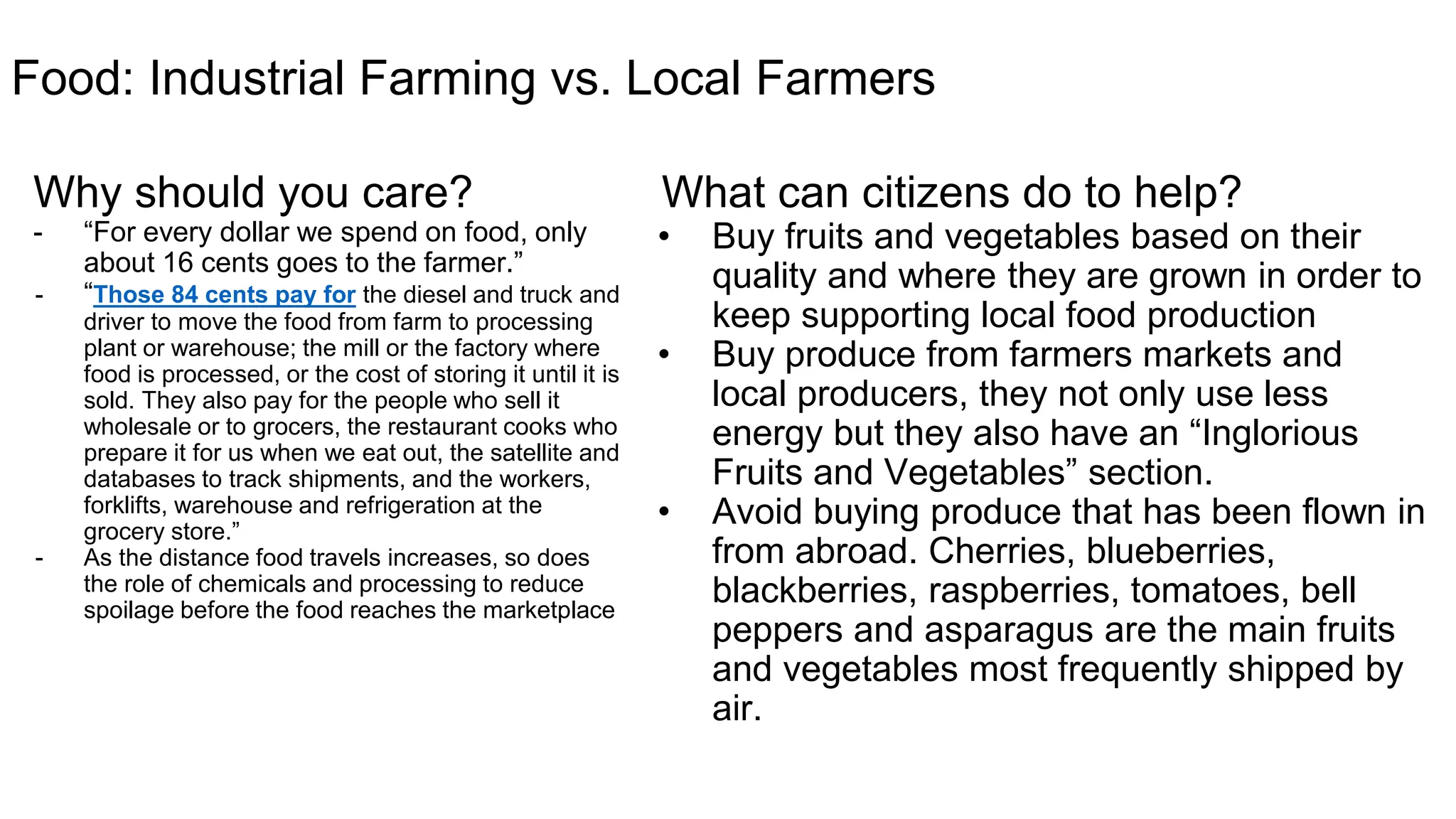 Food: Industrial Farming vs. Local Farmers

Why should you care?

- “For every dollar we spend on food, only about 16 cents goes to the farmer.”
- “Those 84 cents pay for the diesel and truck and driver to move the food from farm to processing plant or warehouse; the mill or the factory where food is processed, or the cost of storing it until it is sold. They also pay for the people who sell it wholesale or to grocers, the restaurant cooks who prepare it for us when we eat out, the satellite and databases to track shipments, and the workers, forklifts, warehouse and refrigeration at the grocery store.”
- As the distance food travels increases, so does the role of chemicals and processing to reduce spoilage before the food reaches the marketplace

What can citizens do to help?

• Buy fruits and vegetables based on their quality and where they are grown in order to keep supporting local food production
• Buy produce from farmers markets and local producers, they not only use less energy but they also have an “Inglorious Fruits and Vegetables” section.
• Avoid buying produce that has been flown in from abroad. Cherries, blueberries, blackberries, raspberries, tomatoes, bell peppers and asparagus are the main fruits and vegetables most frequently shipped by air.